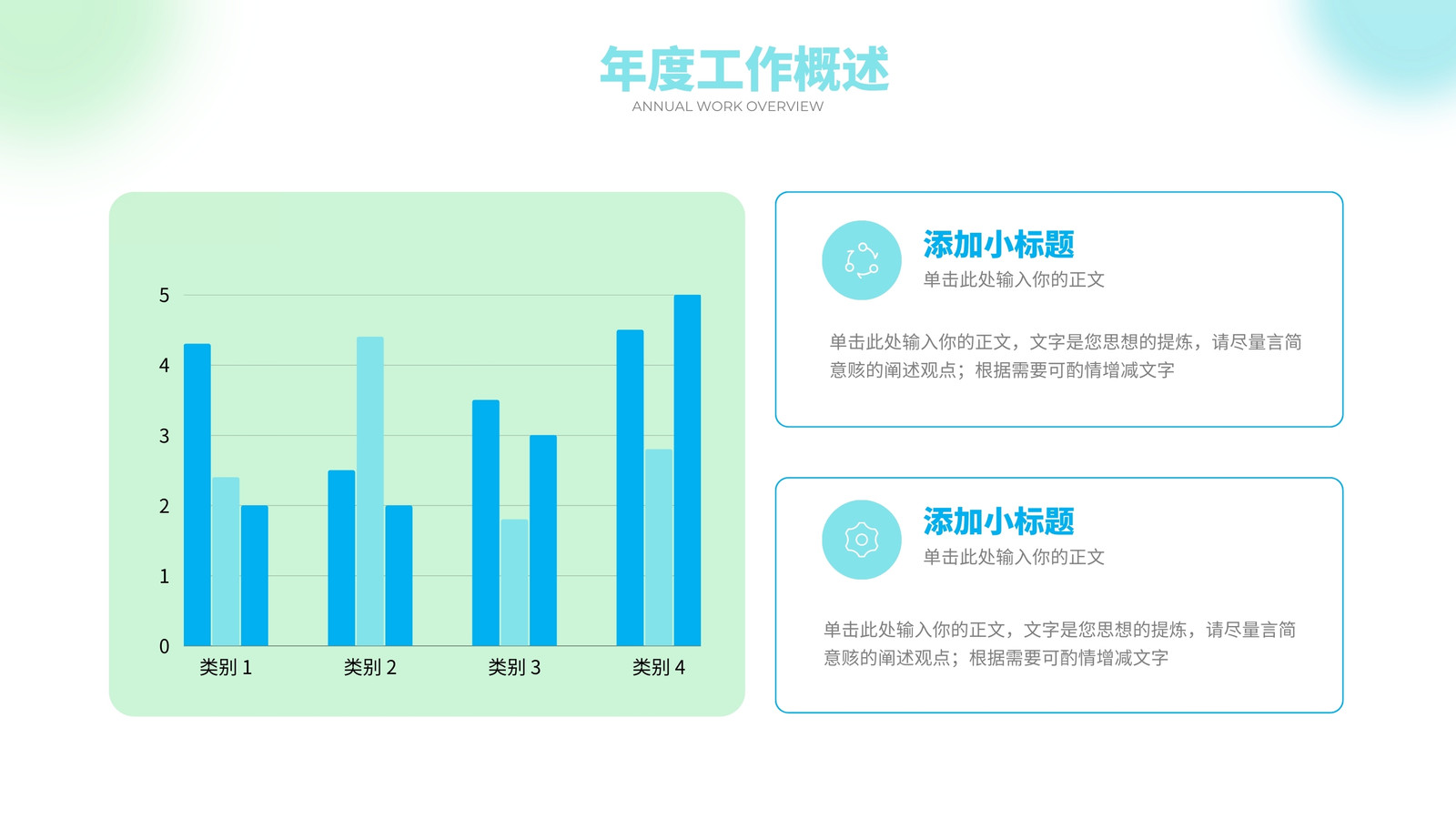 年度工作概述
ANNUAL WORK OVERVIEW

5
4
3
2
1
0
类别 1
类别 2
类别 3
类别 4

添加小标题
单击此处输入你的正文

单击此处输入你的正文，文字是您思想的提炼，请尽量言简意赅的阐述观点；根据需要可酌情增减文字

添加小标题
单击此处输入你的正文

单击此处输入你的正文，文字是您思想的提炼，请尽量言简意赅的阐述观点；根据需要可酌情增减文字